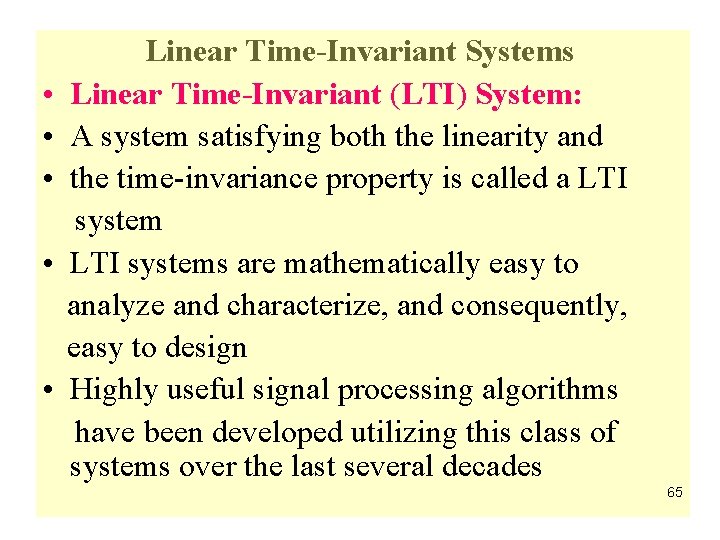 Linear Time-Invariant Systems

• Linear Time-Invariant (LTI) System:

• A system satisfying both the linearity and

• the time-invariance property is called a LTI system

• LTI systems are mathematically easy to analyze and characterize, and consequently, easy to design

• Highly useful signal processing algorithms have been developed utilizing this class of systems over the last several decades

65